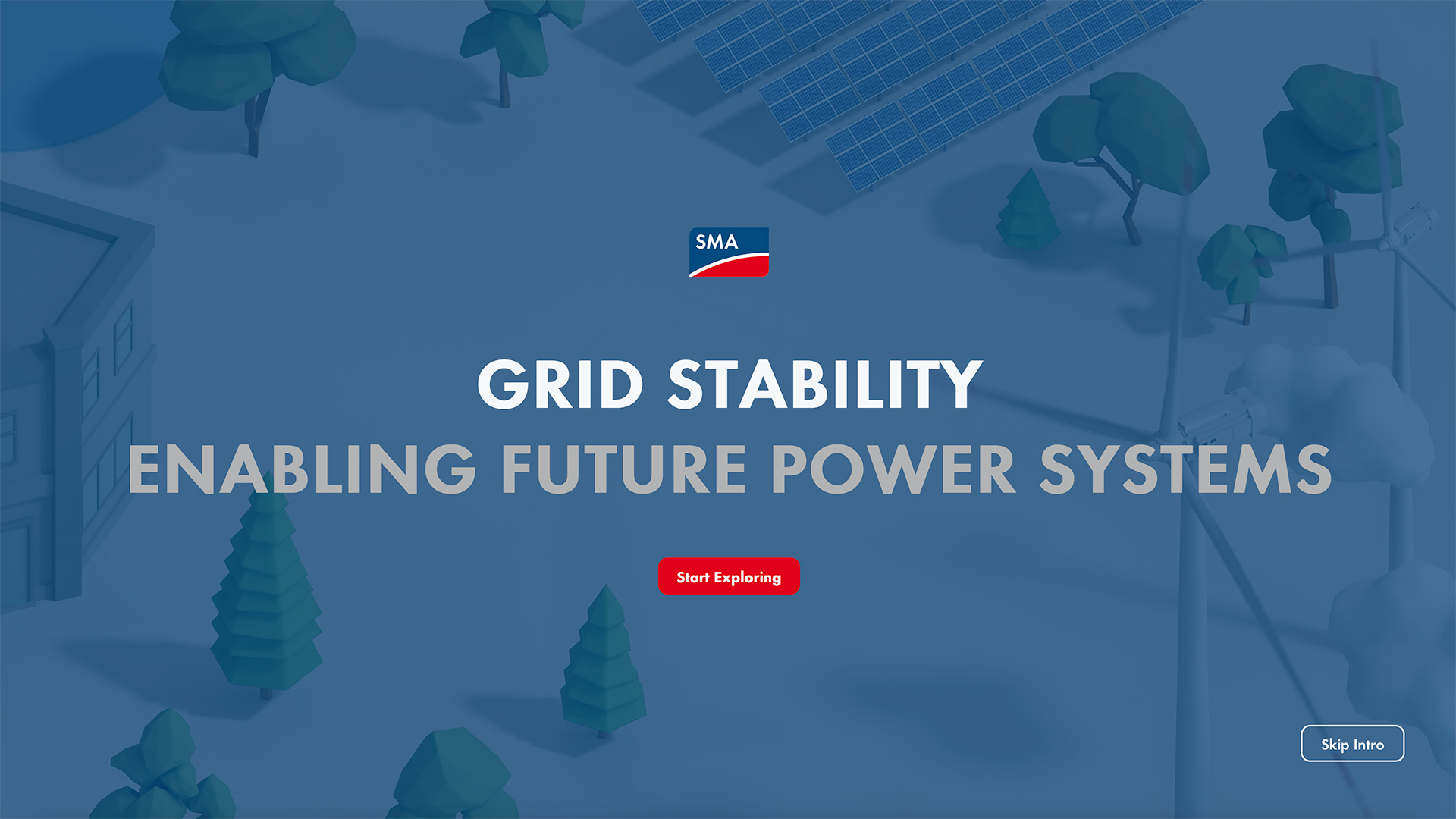 SMA

GRID STABILITY
ENABLING FUTURE POWER SYSTEMS

Start Exploring

Skip Intro